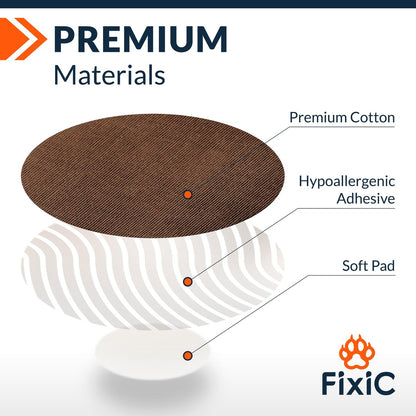 PREMIUM
Materials

Premium Cotton

Hypoallergenic Adhesive

Soft Pad

FixiC